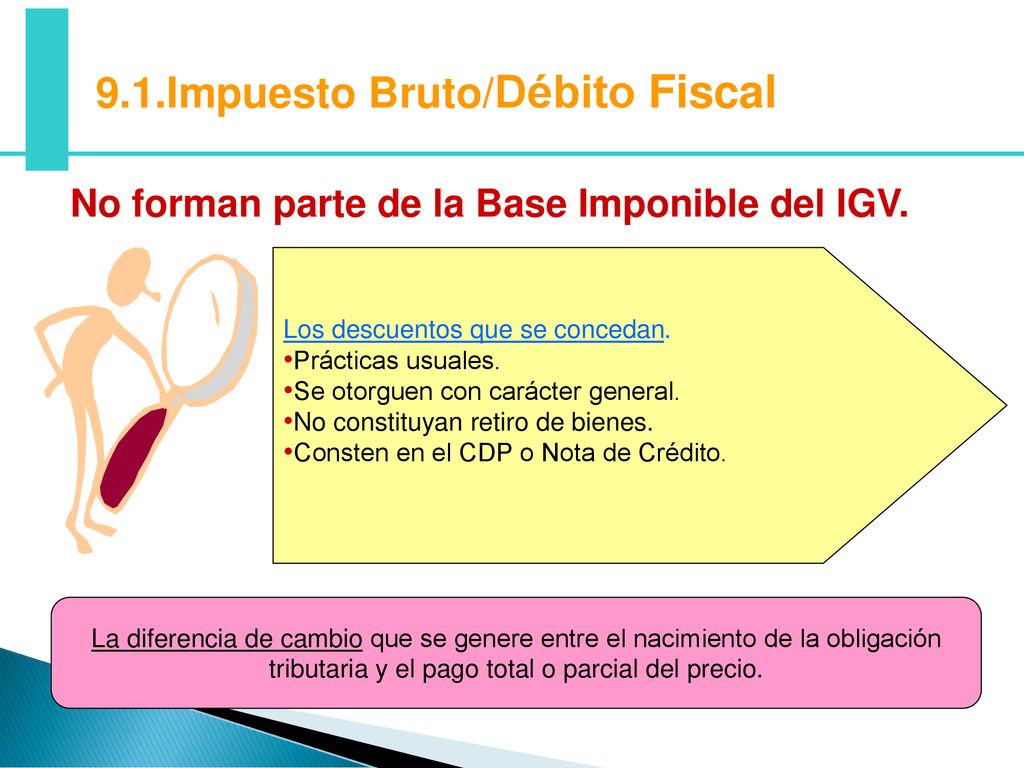 9.1.Impuesto Bruto/Débito Fiscal

No forman parte de la Base Imponible del IGV.

Los descuentos que se concedan.
•Prácticas usuales.
•Se otorguen con carácter general.
•No constituyan retiro de bienes.
•Consten en el CDP o Nota de Crédito.

La diferencia de cambio que se genere entre el nacimiento de la obligación tributaria y el pago total o parcial del precio.